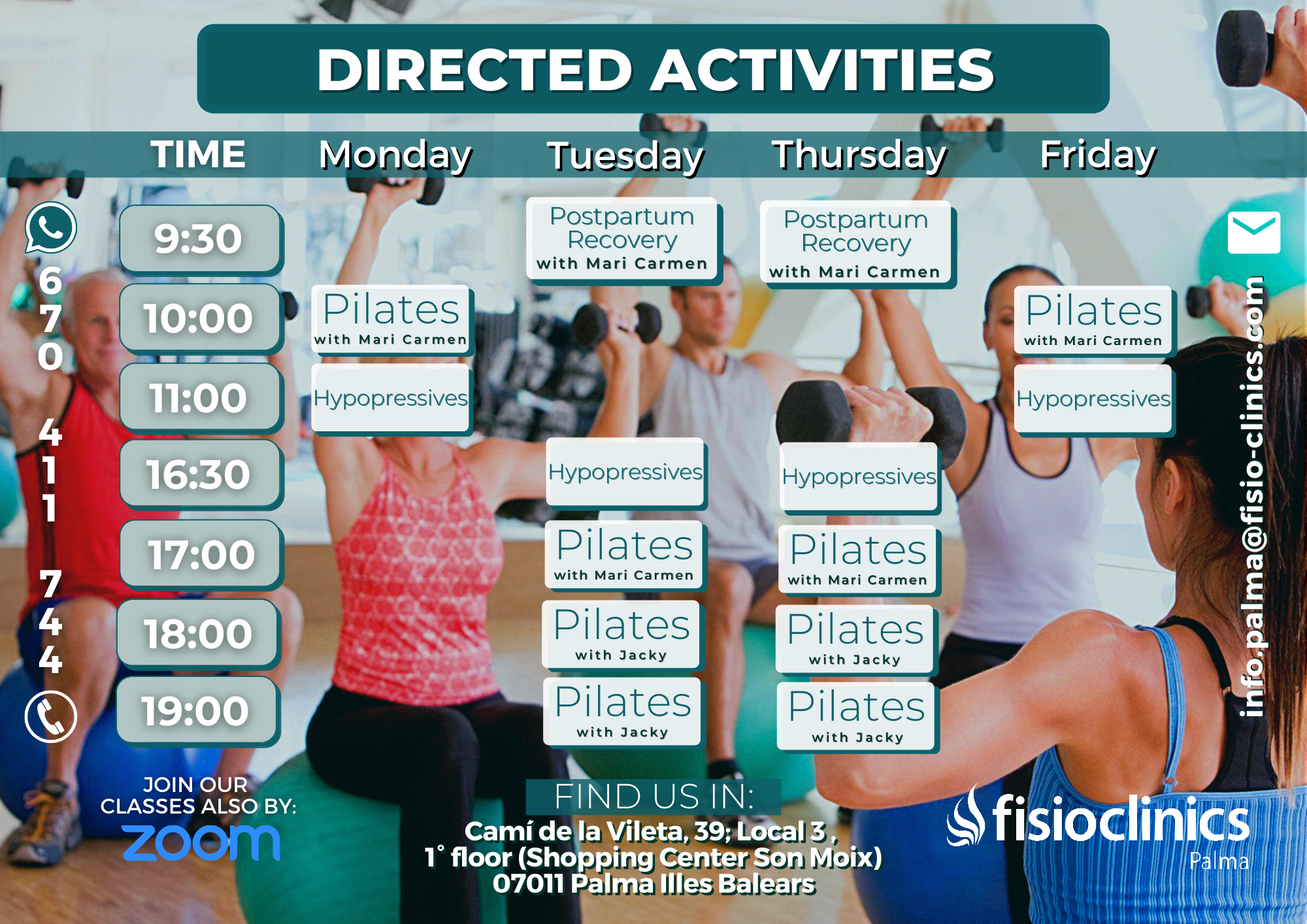 DIRECTED ACTIVITIES

| TIME | Monday | Tuesday | Thursday | Friday |
|---|---|---|---|---|
| 9:30 | | Postpartum Recovery with Mari Carmen | Postpartum Recovery with Mari Carmen | |
| 10:00 | Pilates with Mari Carmen | | | Pilates with Mari Carmen |
| 11:00 | Hypopressives | | | Hypopressives |
| 16:30 | | Hypopressives | Hypopressives | |
| 17:00 | | Pilates with Mari Carmen | Pilates with Mari Carmen | |
| 18:00 | | Pilates with Jacky | Pilates with Jacky | |
| 19:00 | | Pilates with Jacky | Pilates with Jacky | |

670 411 744

info.palma@fisio-clinics.com

JOIN OUR CLASSES ALSO BY:
zoom

FIND US IN:
Camí de la Vileta, 39; Local 3 ,
1° floor (Shopping Center Son Moix)
07011 Palma Illes Balears

fisioclinics
Palma